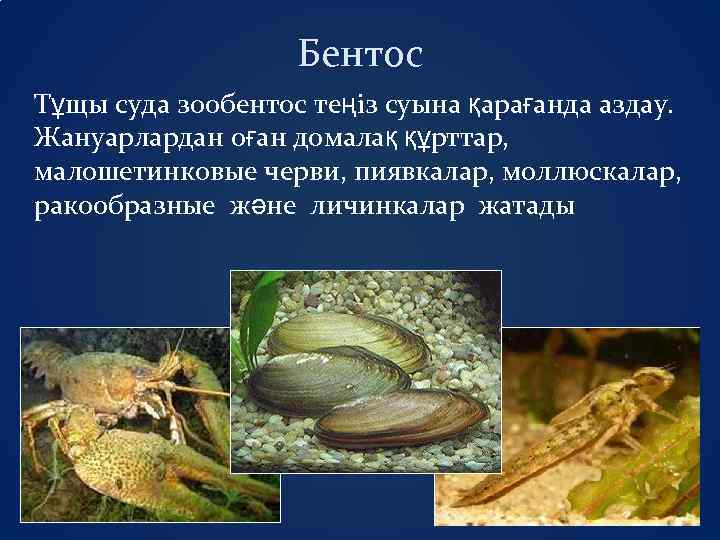 Бентос

Тұщы суда зообентос теңіз суына қарағанда аздау. Жануарлардан оған домалақ құрттар, малошетинковые черви, пиявкалар, моллюскалар, ракообразные және личинкалар жатады